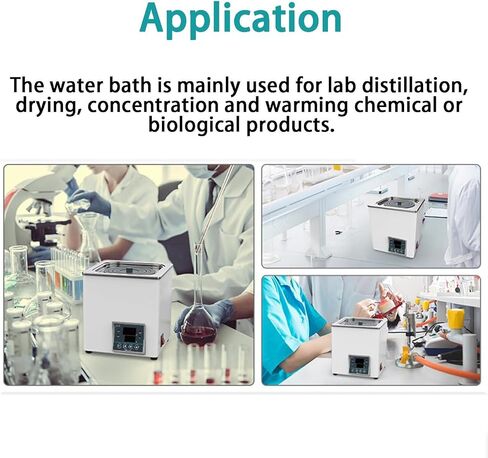 Application

The water bath is mainly used for lab distillation, drying, concentration and warming chemical or biological products.